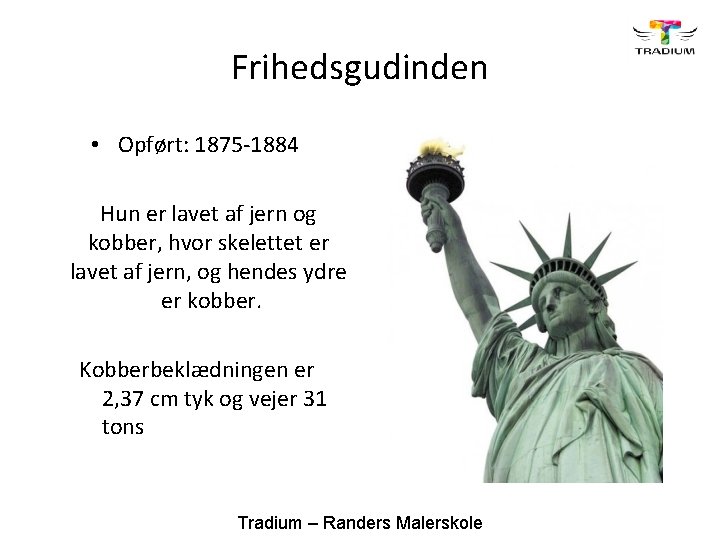 TRADIUM

Frihedsgudinden

• Opført: 1875-1884

Hun er lavet af jern og kobber, hvor skelettet er lavet af jern, og hendes ydre er kobber.

Kobberbeklædningen er 2,37 cm tyk og vejer 31 tons

Tradium – Randers Malerskole